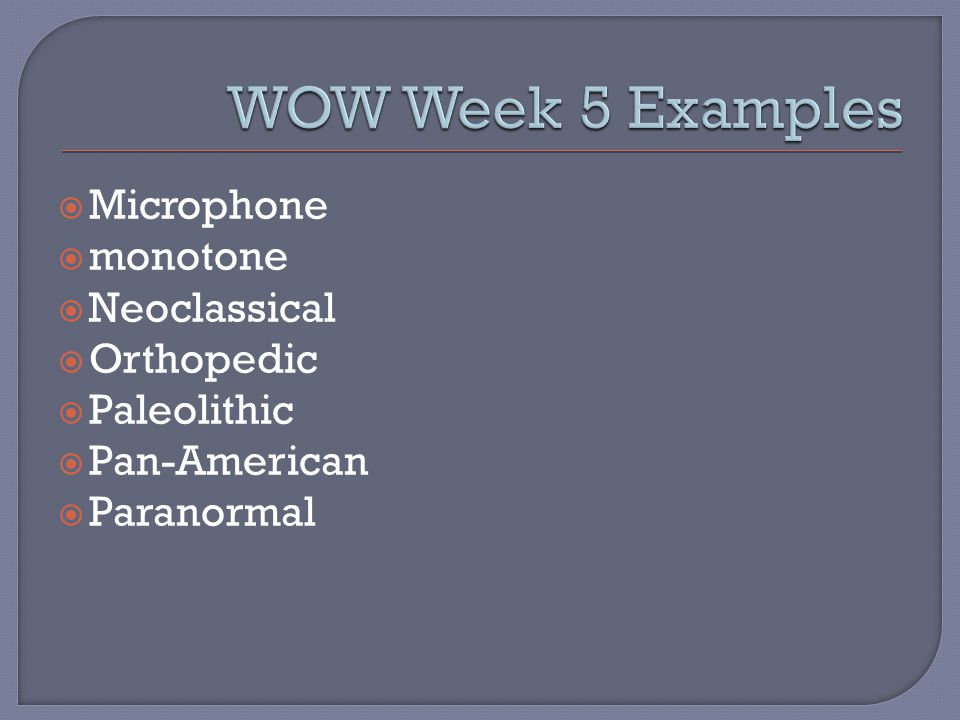 WOW Week 5 Examples

Microphone
monotone
Neoclassical
Orthopedic
Paleolithic
Pan-American
Paranormal